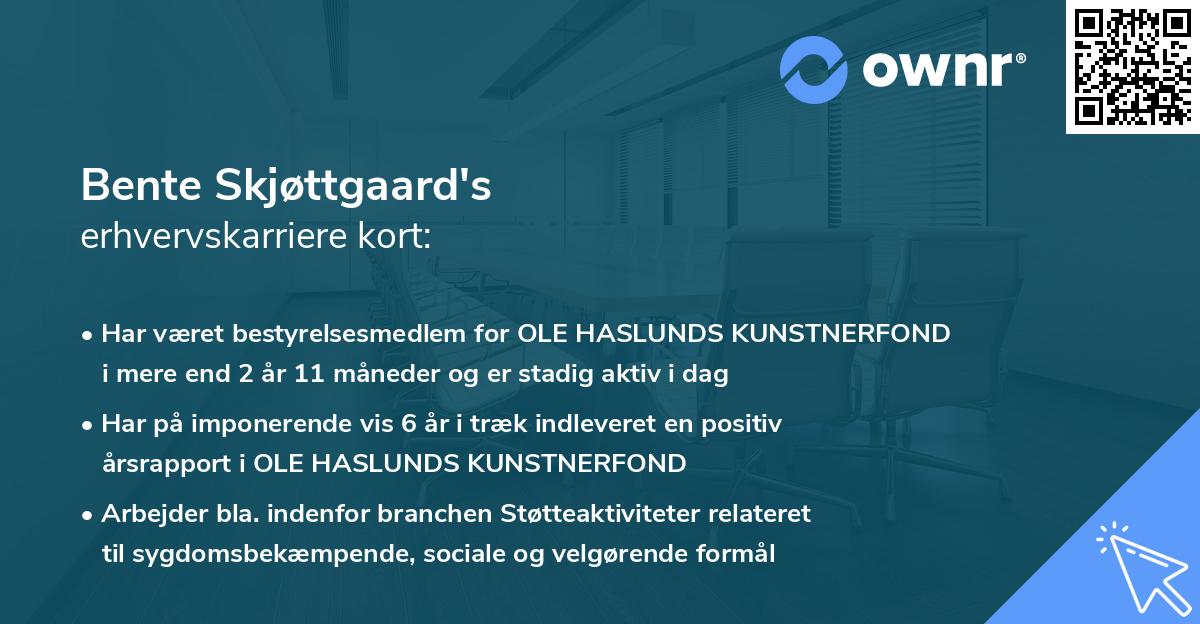 ownr®

Bente Skjøttgaard's
erhvervskarriere kort:

• Har været bestyrelsesmedlem for OLE HASLUNDS KUNSTNERFOND i mere end 2 år 11 måneder og er stadig aktiv i dag

• Har på imponerende vis 6 år i træk indleveret en positiv årsrapport i OLE HASLUNDS KUNSTNERFOND

• Arbejder bla. indenfor branchen Støtteaktiviteter relateret til sygdomsbekæmpende, sociale og velgørende formål